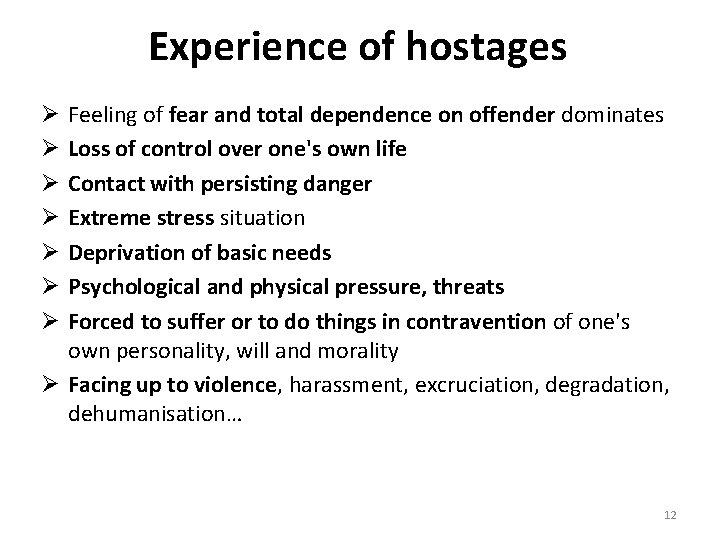 Experience of hostages

➢ Feeling of fear and total dependence on offender dominates
➢ Loss of control over one's own life
➢ Contact with persisting danger
➢ Extreme stress situation
➢ Deprivation of basic needs
➢ Psychological and physical pressure, threats
➢ Forced to suffer or to do things in contravention of one's own personality, will and morality
➢ Facing up to violence, harassment, excruciation, degradation, dehumanisation…

12